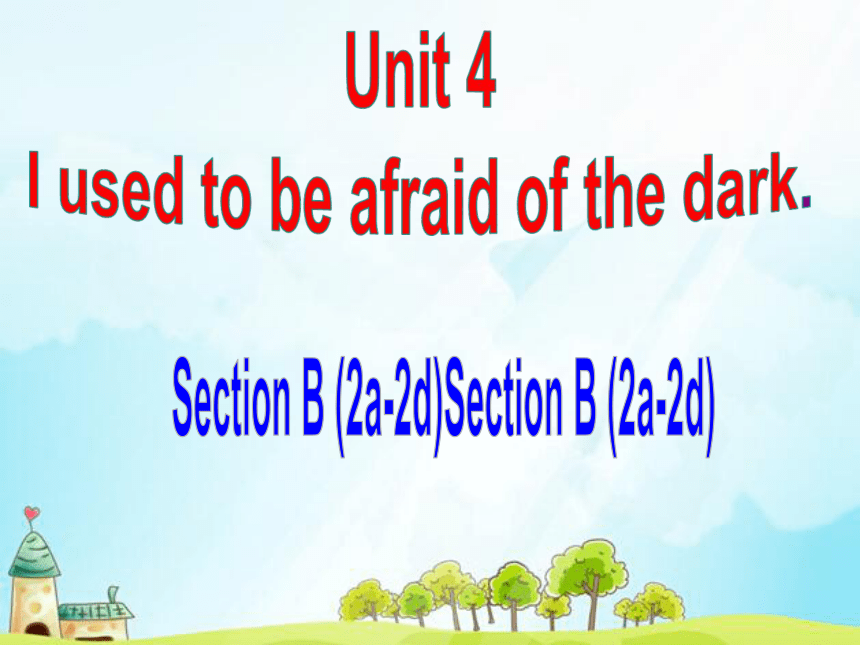 Unit 4

I used to be afraid of the dark.

Section B (2a-2d)Section B (2a-2d)